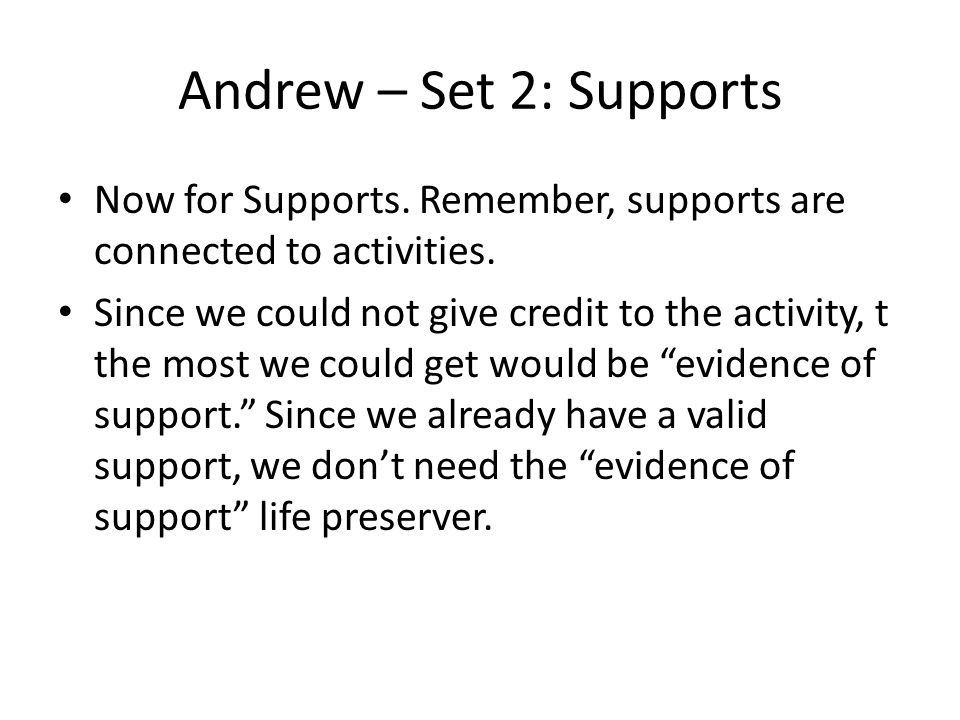 Andrew – Set 2: Supports

• Now for Supports. Remember, supports are connected to activities.

• Since we could not give credit to the activity, t the most we could get would be “evidence of support.” Since we already have a valid support, we don’t need the “evidence of support” life preserver.